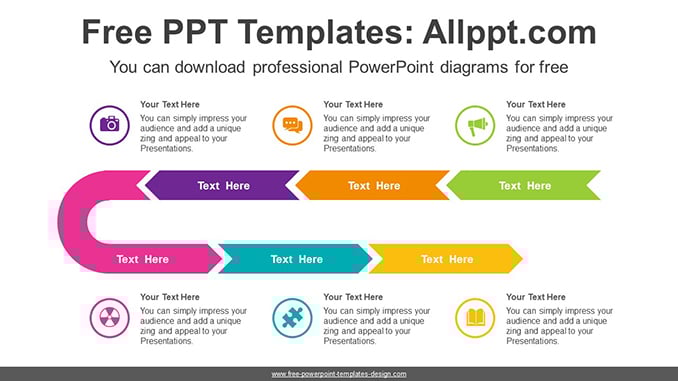 Free PPT Templates: Allppt.com

You can download professional PowerPoint diagrams for free

Your Text Here
You can simply impress your audience and add a unique zing and appeal to your Presentations.

Your Text Here
You can simply impress your audience and add a unique zing and appeal to your Presentations.

Your Text Here
You can simply impress your audience and add a unique zing and appeal to your Presentations.

Text Here

Text Here

Text Here

Text Here

Text Here

Text Here

Your Text Here
You can simply impress your audience and add a unique zing and appeal to your Presentations.

Your Text Here
You can simply impress your audience and add a unique zing and appeal to your Presentations.

Your Text Here
You can simply impress your audience and add a unique zing and appeal to your Presentations.

www.free-powerpoint-templates-design.com